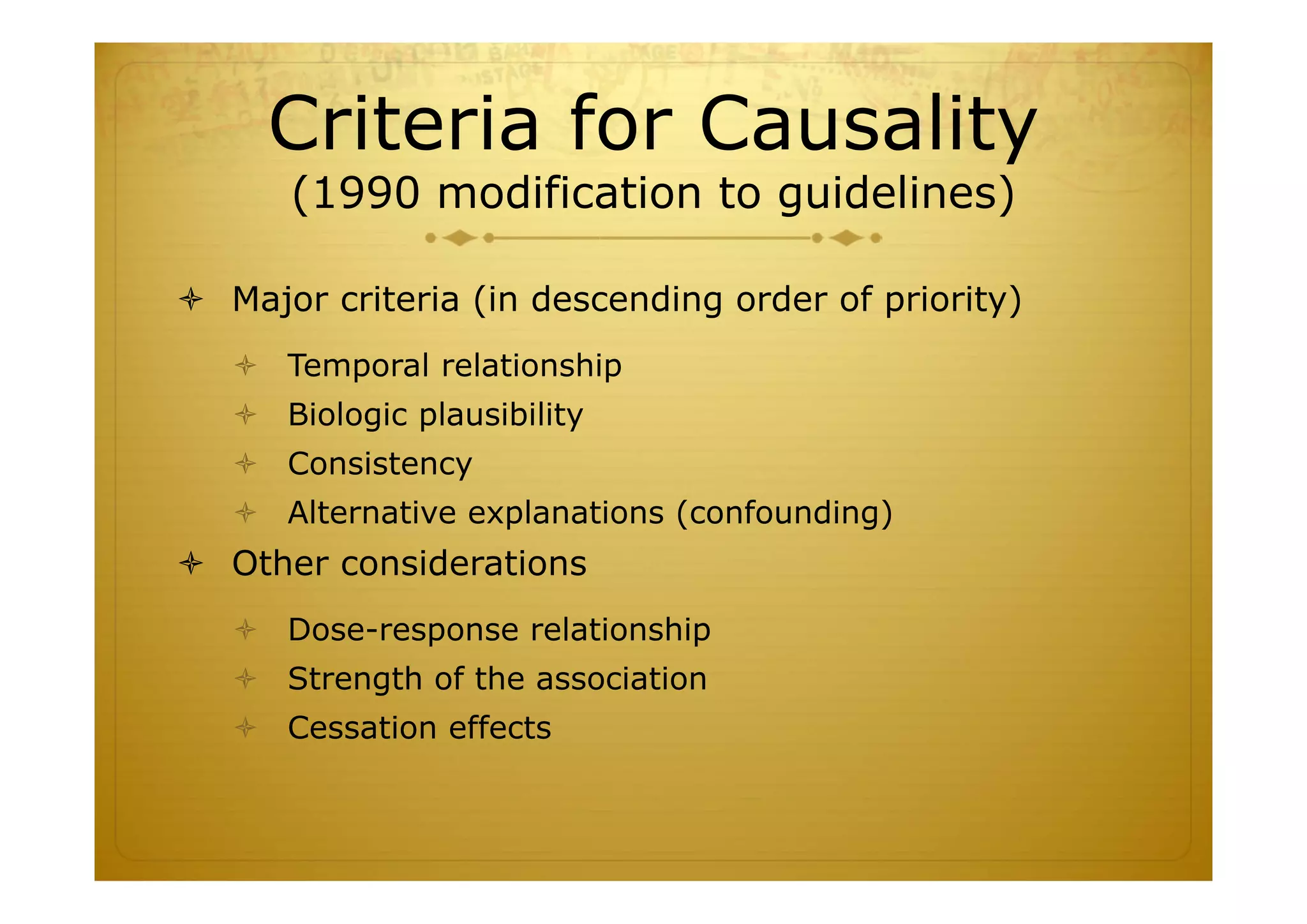 Criteria for Causality
(1990 modification to guidelines)

Major criteria (in descending order of priority)

Temporal relationship

Biologic plausibility

Consistency

Alternative explanations (confounding)

Other considerations

Dose-response relationship

Strength of the association

Cessation effects